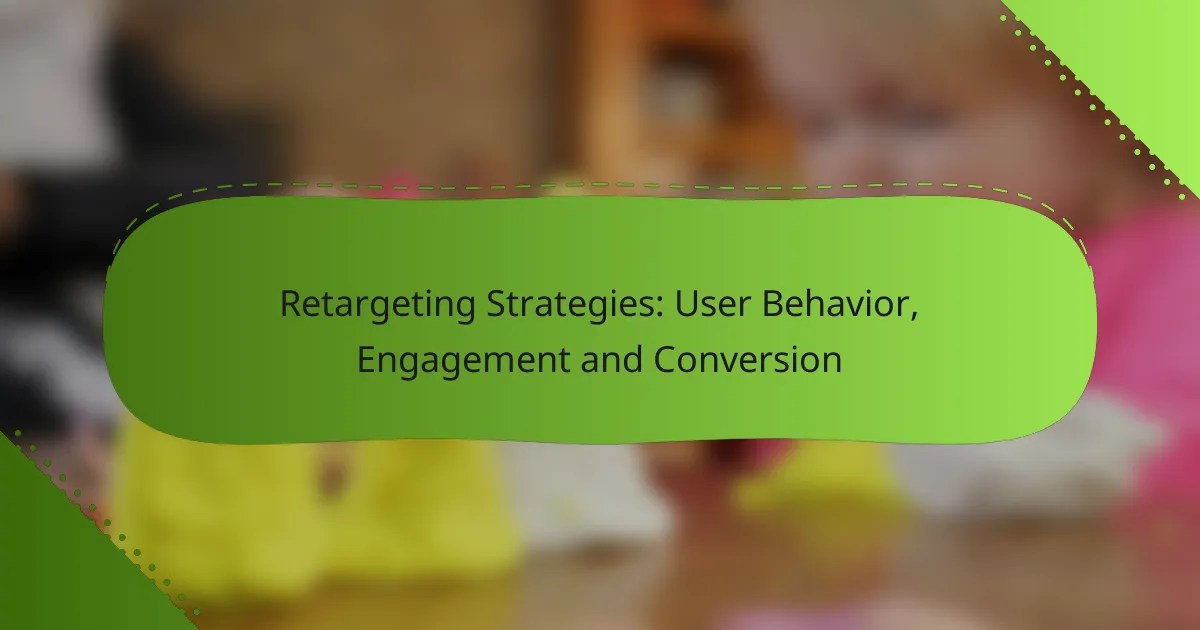 Retargeting Strategies: User Behavior, Engagement and Conversion